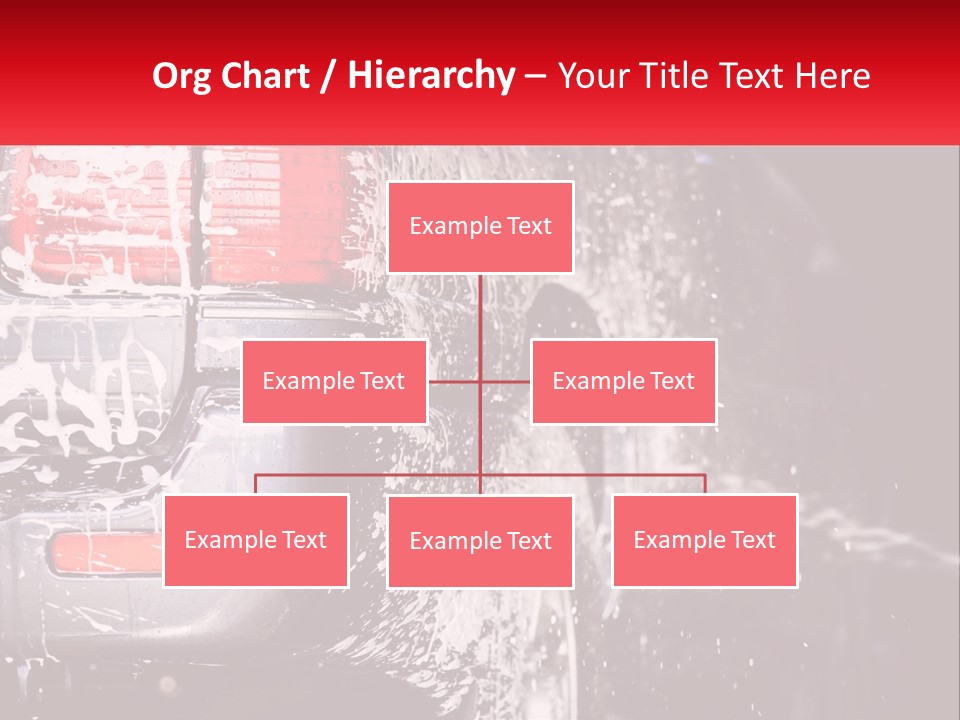 Org Chart / Hierarchy – Your Title Text Here

Example Text

Example Text

Example Text

Example Text

Example Text

Example Text